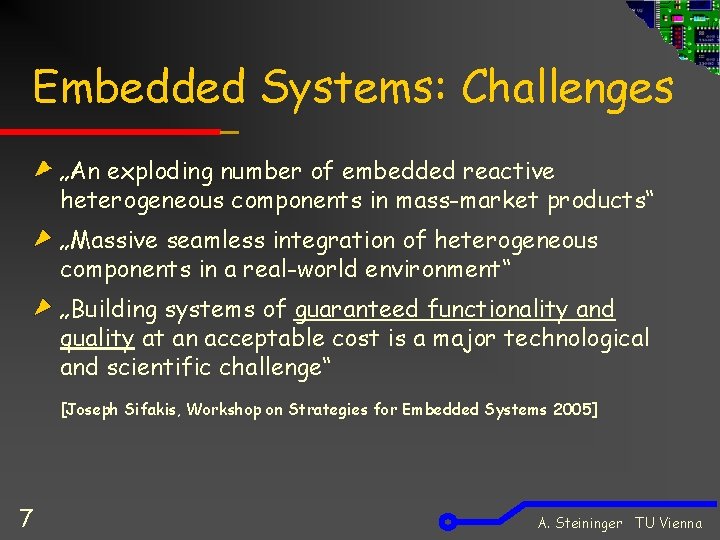 Embedded Systems: Challenges

„An exploding number of embedded reactive heterogeneous components in mass-market products“

„Massive seamless integration of heterogeneous components in a real-world environment“

„Building systems of guaranteed functionality and quality at an acceptable cost is a major technological and scientific challenge“

[Joseph Sifakis, Workshop on Strategies for Embedded Systems 2005]

7

A. Steininger TU Vienna